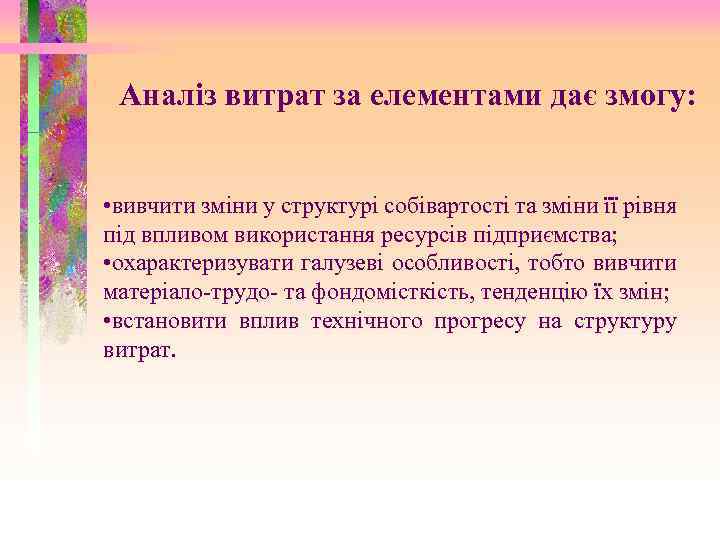 Аналіз витрат за елементами дає змогу:

•вивчити зміни у структурі собівартості та зміни її рівня під впливом використання ресурсів підприємства;
•охарактеризувати галузеві особливості, тобто вивчити матеріало-трудо- та фондомісткість, тенденцію їх змін;
•встановити вплив технічного прогресу на структуру витрат.